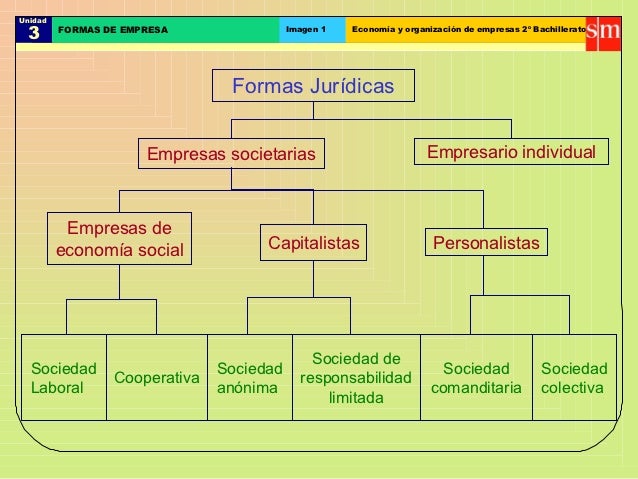 Unidad 3

FORMAS DE EMPRESA

Imagen 1

Economía y organización de empresas 2º Bachillerato

sm

Formas Jurídicas

Empresas societarias

Empresario individual

Empresas de economía social

Capitalistas

Personalistas

Sociedad Laboral

Cooperativa

Sociedad anónima

Sociedad de responsabilidad limitada

Sociedad comanditaria

Sociedad colectiva